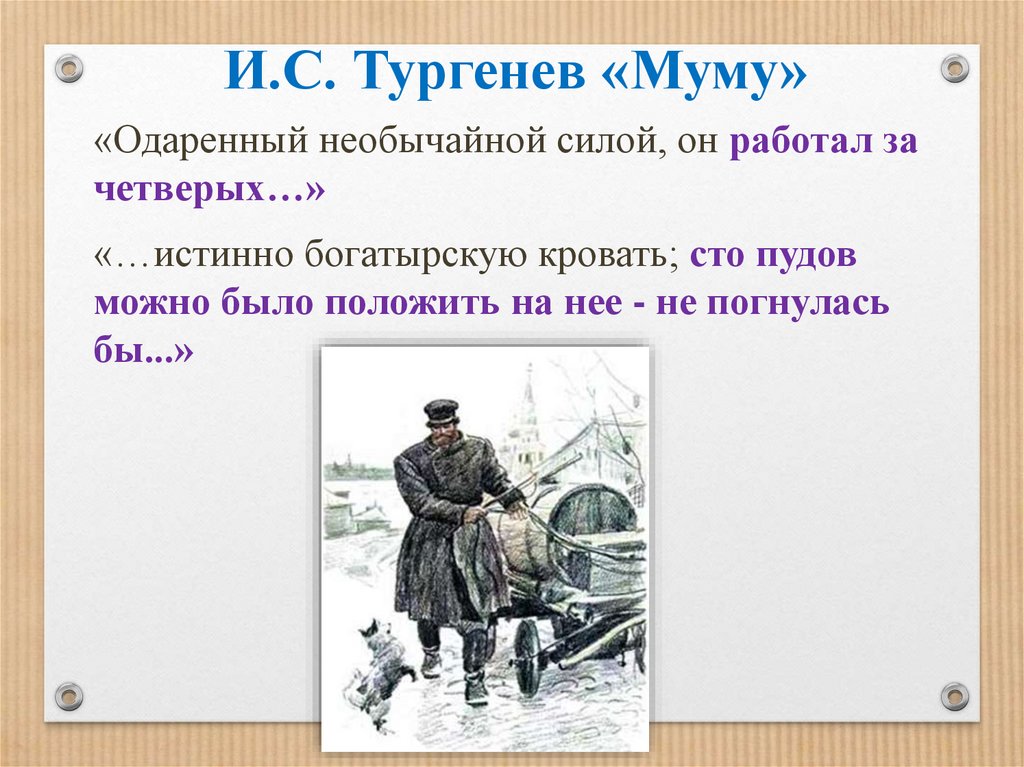 И.С. Тургенев «Муму»

«Одаренный необычайной силой, он работал за четверых…»

«…истинно богатырскую кровать; сто пудов можно было положить на нее - не погнулась бы...»